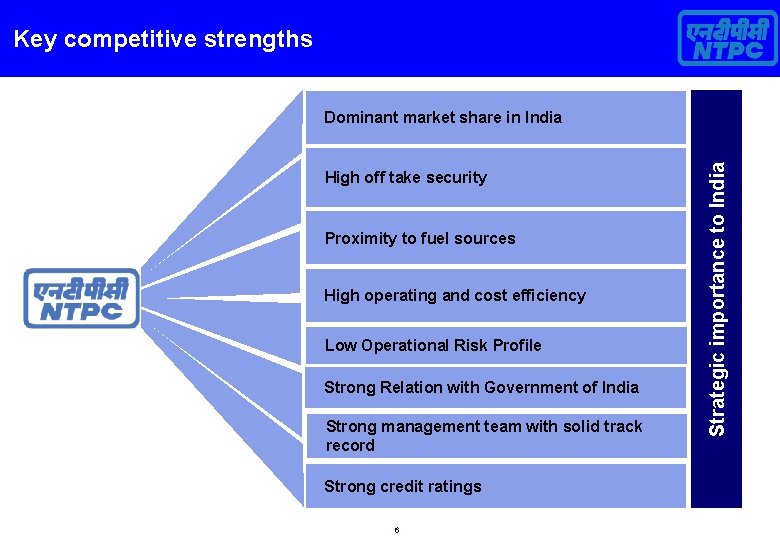 Key competitive strengths

एनटीपीसी
NTPC

एनटीपीसी
NTPC

Dominant market share in India

High off take security

Proximity to fuel sources

High operating and cost efficiency

Low Operational Risk Profile

Strong Relation with Government of India

Strong management team with solid track record

Strong credit ratings

Strategic importance to India

6